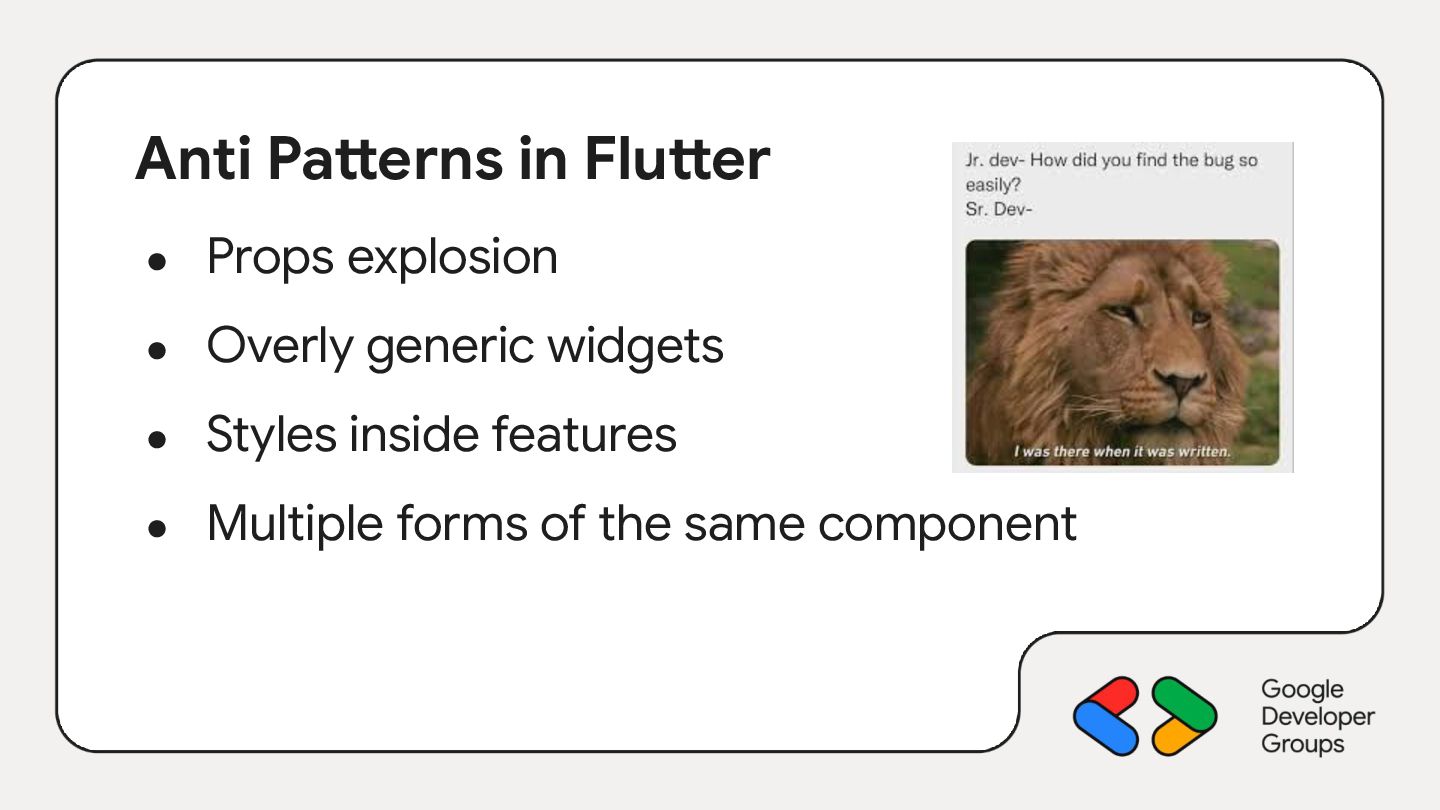 Anti Patterns in Flutter

- Props explosion
- Overly generic widgets
- Styles inside features
- Multiple forms of the same component

Jr. dev- How did you find the bug so easily?
Sr. Dev-

I was there when it was written.

Google Developer Groups